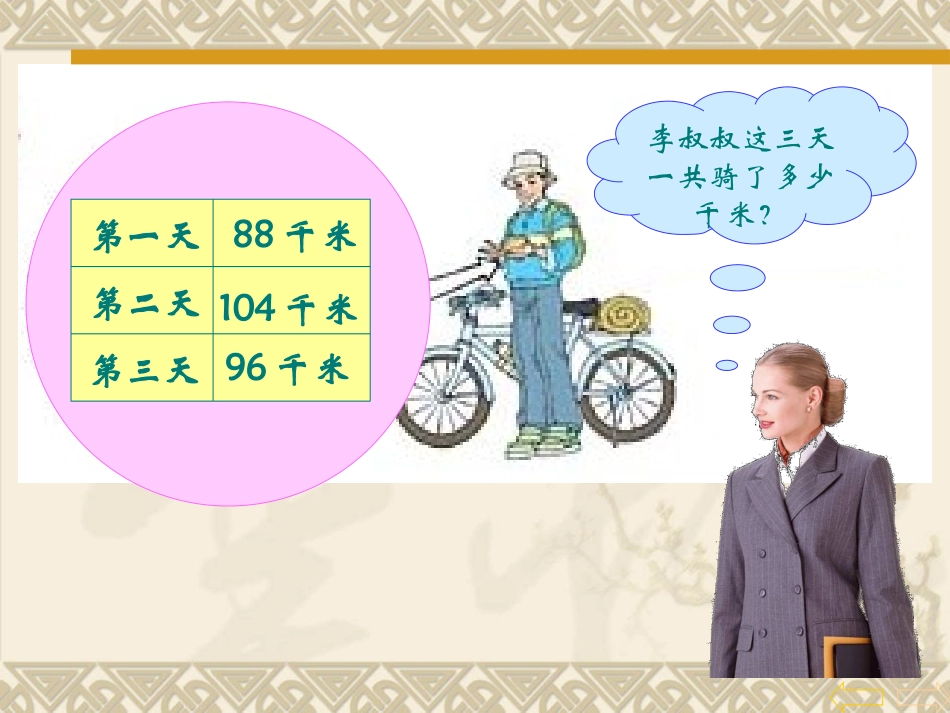 | 第一天 | 88 千米 |
|---|---|
| 第二天 | 104 千米 |
| 第三天 | 96 千米 |

李叔叔这三天一共骑了多少千米？